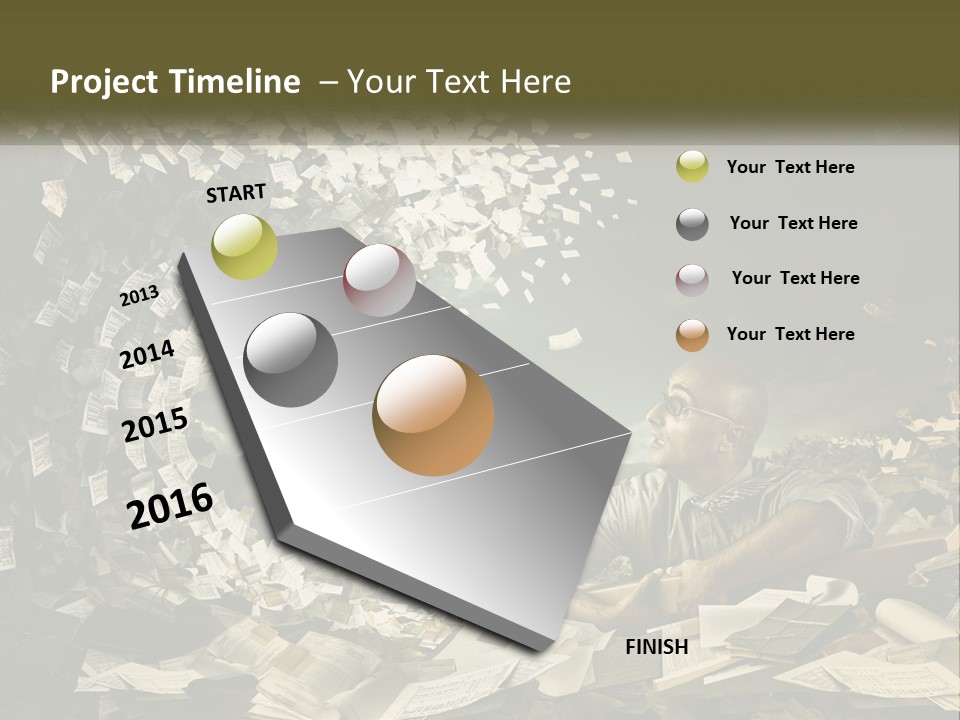 Project Timeline – Your Text Here

START

2013

2014

2015

2016

FINISH

Your Text Here

Your Text Here

Your Text Here

Your Text Here